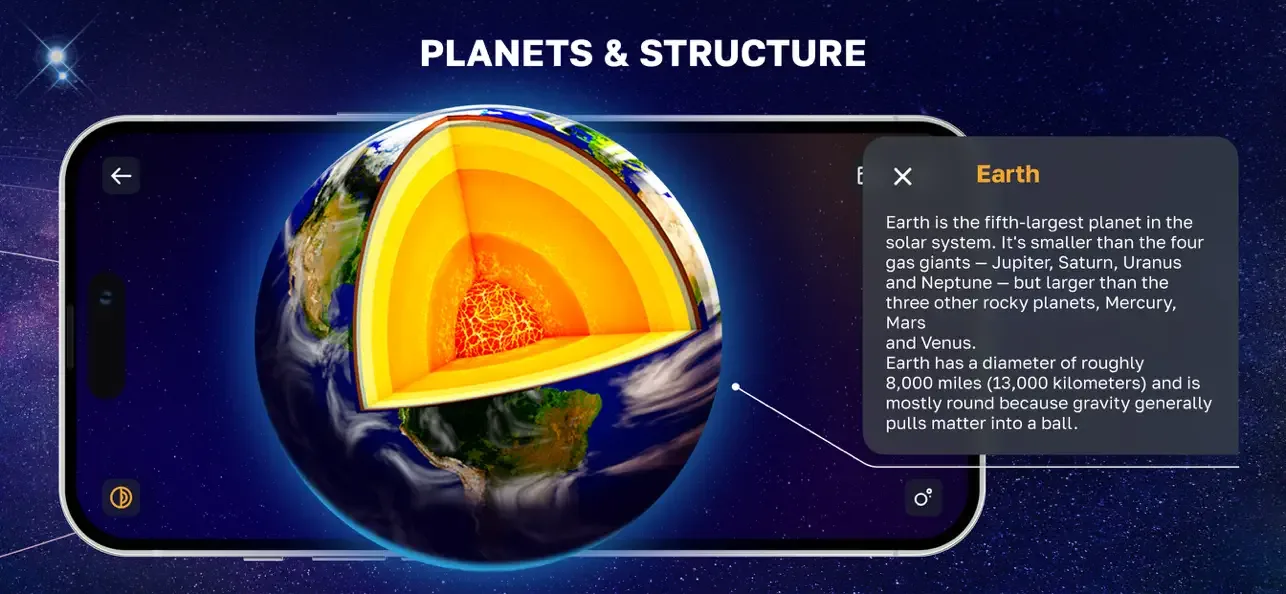 PLANETS & STRUCTURE

Earth

Earth is the fifth-largest planet in the solar system. It's smaller than the four gas giants — Jupiter, Saturn, Uranus and Neptune — but larger than the three other rocky planets, Mercury, Mars
and Venus.
Earth has a diameter of roughly 8,000 miles (13,000 kilometers) and is mostly round because gravity generally pulls matter into a ball.